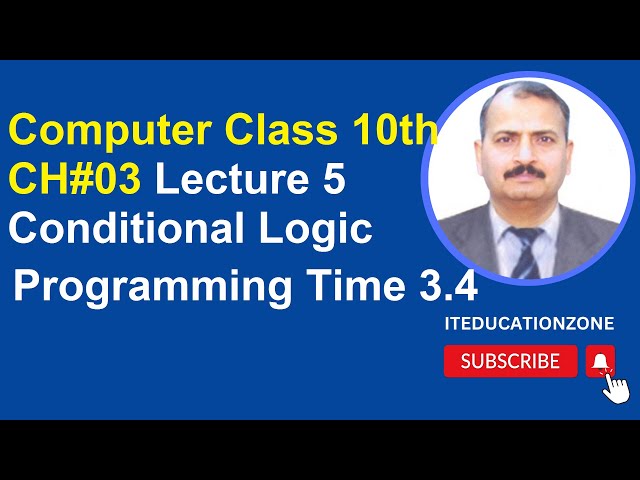 Computer Class 10th
CH#03 Lecture 5
Conditional Logic
Programming Time 3.4

ITEDUCATIONZONE

SUBSCRIBE